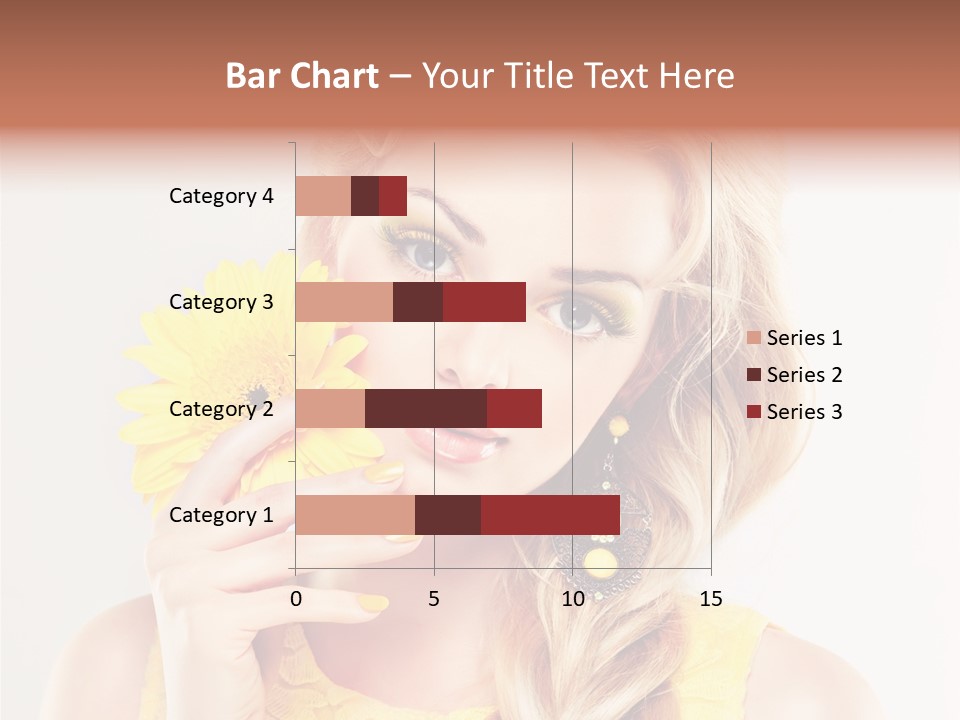 Bar Chart – Your Title Text Here

Category 4
Category 3
Category 2
Category 1

0 5 10 15

Series 1
Series 2
Series 3